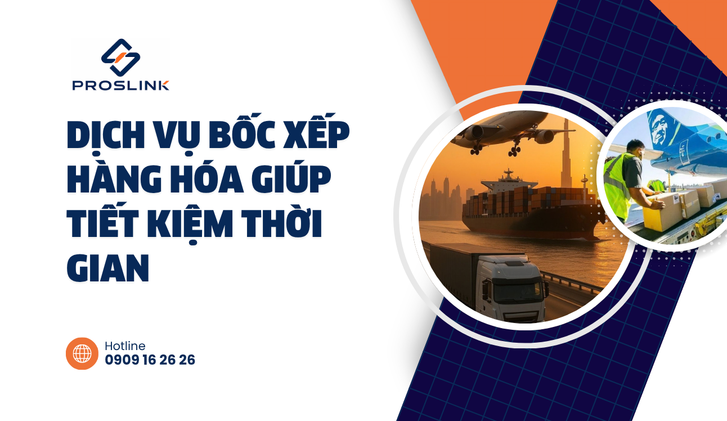 PROSLINK

DỊCH VỤ BỐC XẾP HÀNG HÓA GIÚP TIẾT KIỆM THỜI GIAN

Hotline
0909 16 26 26